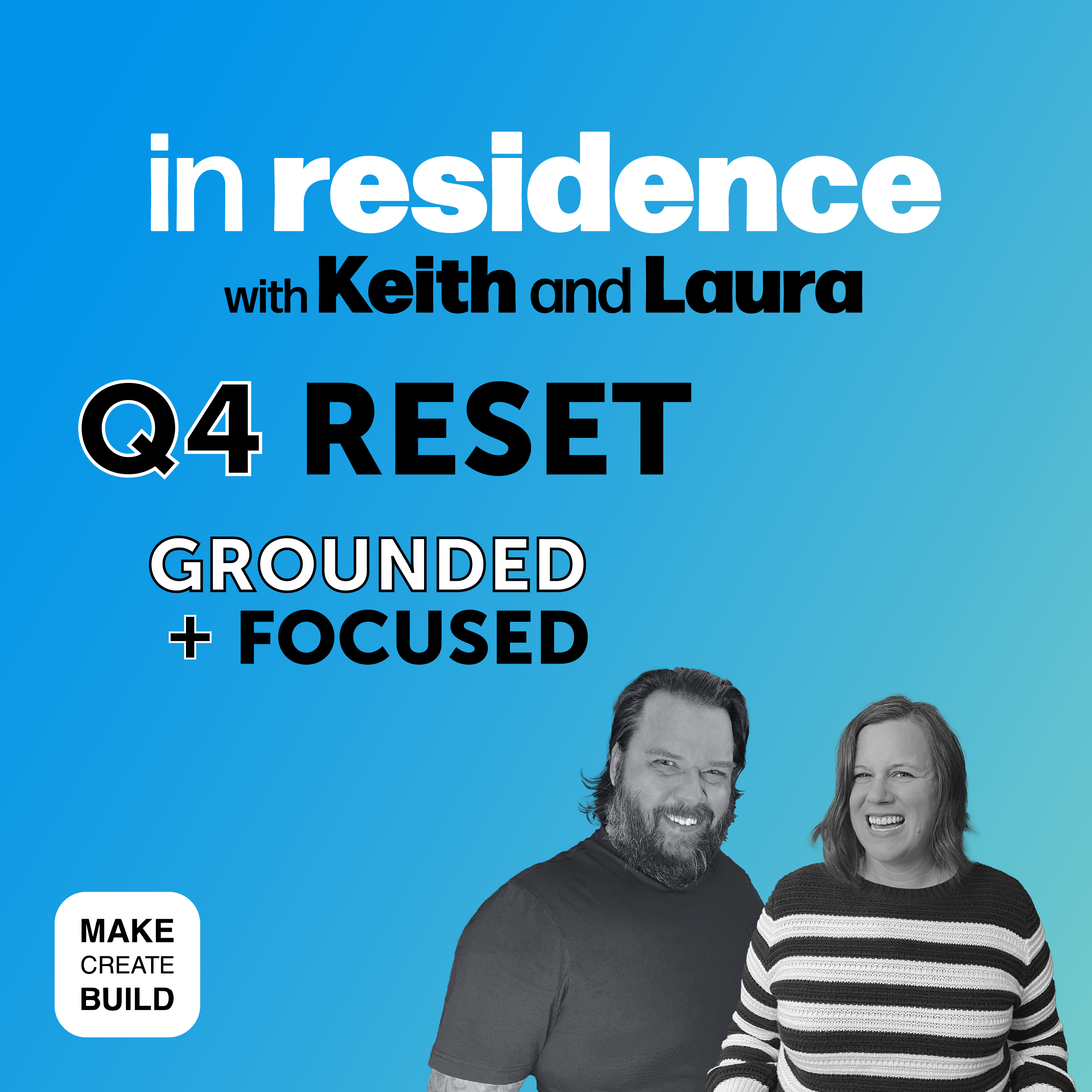 in residence
with Keith and Laura

Q4 RESET

GROUNDED
+ FOCUSED

MAKE
CREATE
BUILD